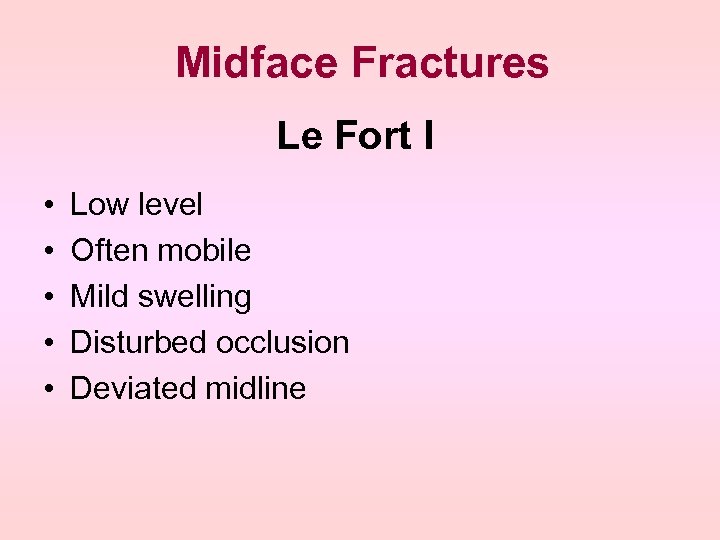 Midface Fractures

Le Fort I

• Low level
• Often mobile
• Mild swelling
• Disturbed occlusion
• Deviated midline